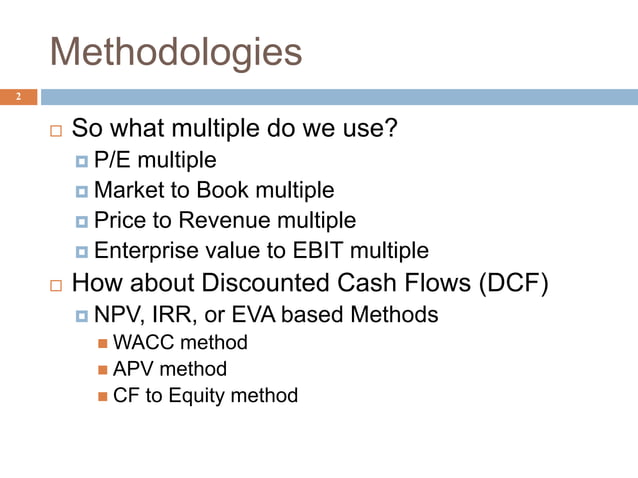 Methodologies

2

So what multiple do we use?

P/E multiple

Market to Book multiple

Price to Revenue multiple

Enterprise value to EBIT multiple

How about Discounted Cash Flows (DCF)

NPV, IRR, or EVA based Methods

WACC method

APV method

CF to Equity method